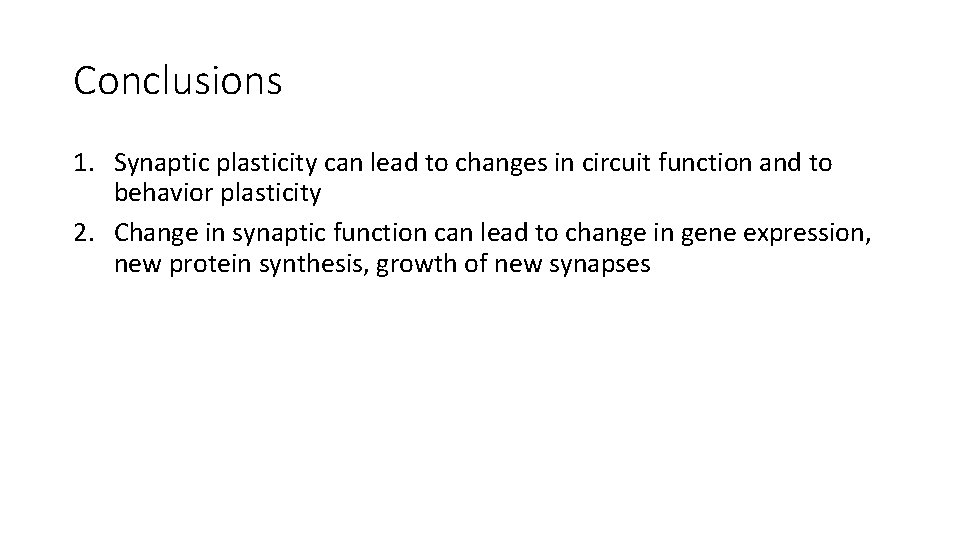 Conclusions

1. Synaptic plasticity can lead to changes in circuit function and to behavior plasticity
2. Change in synaptic function can lead to change in gene expression, new protein synthesis, growth of new synapses